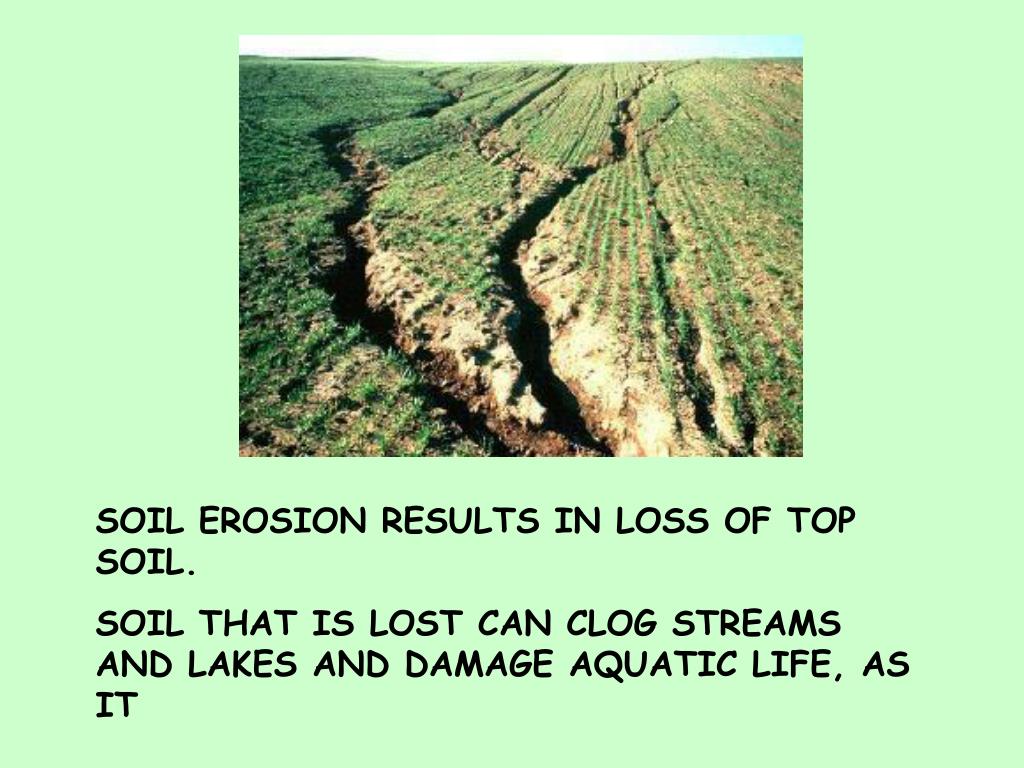 SOIL EROSION RESULTS IN LOSS OF TOP SOIL.

SOIL THAT IS LOST CAN CLOG STREAMS AND LAKES AND DAMAGE AQUATIC LIFE, AS IT